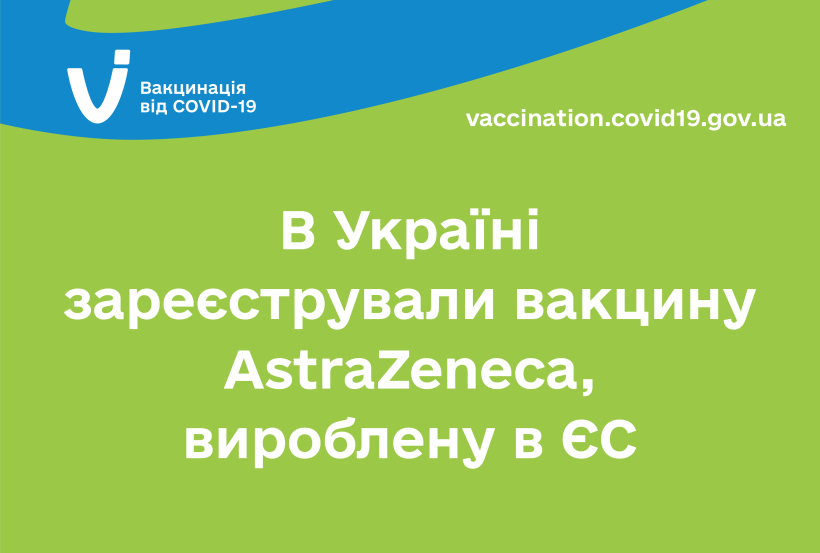 Вакцинація від COVID-19

vaccination.covid19.gov.ua

В Україні зареєстрували вакцину AstraZeneca, вироблену в ЄС